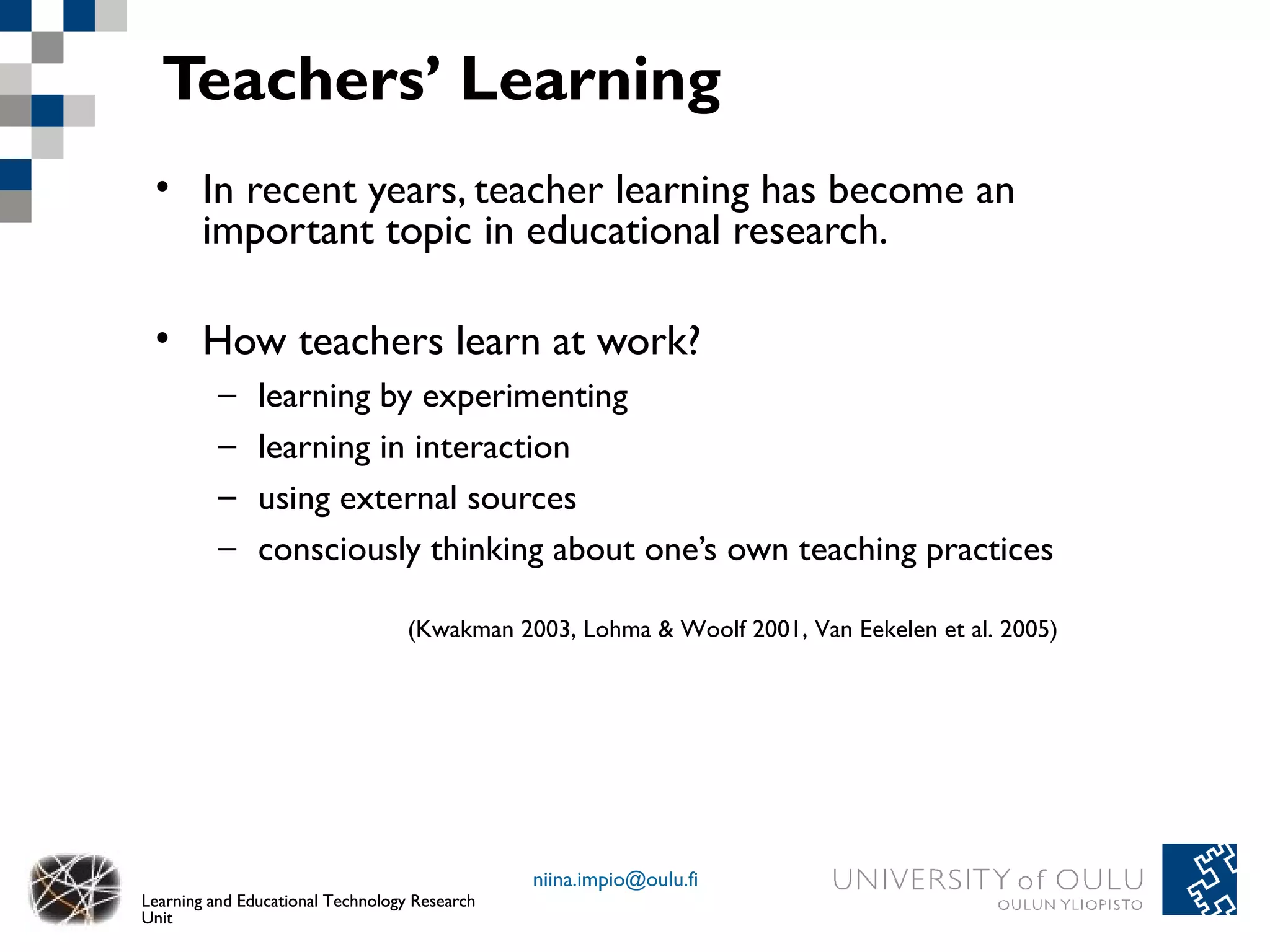 Teachers' Learning

• In recent years, teacher learning has become an important topic in educational research.

• How teachers learn at work?
– learning by experimenting
– learning in interaction
– using external sources
– consciously thinking about one's own teaching practices

(Kwakman 2003, Lohma & Woolf 2001, Van Eekelen et al. 2005)

Learning and Educational Technology Research Unit

niina.impio@oulu.fi

UNIVERSITY of OULU
OULUN YLIOPISTO